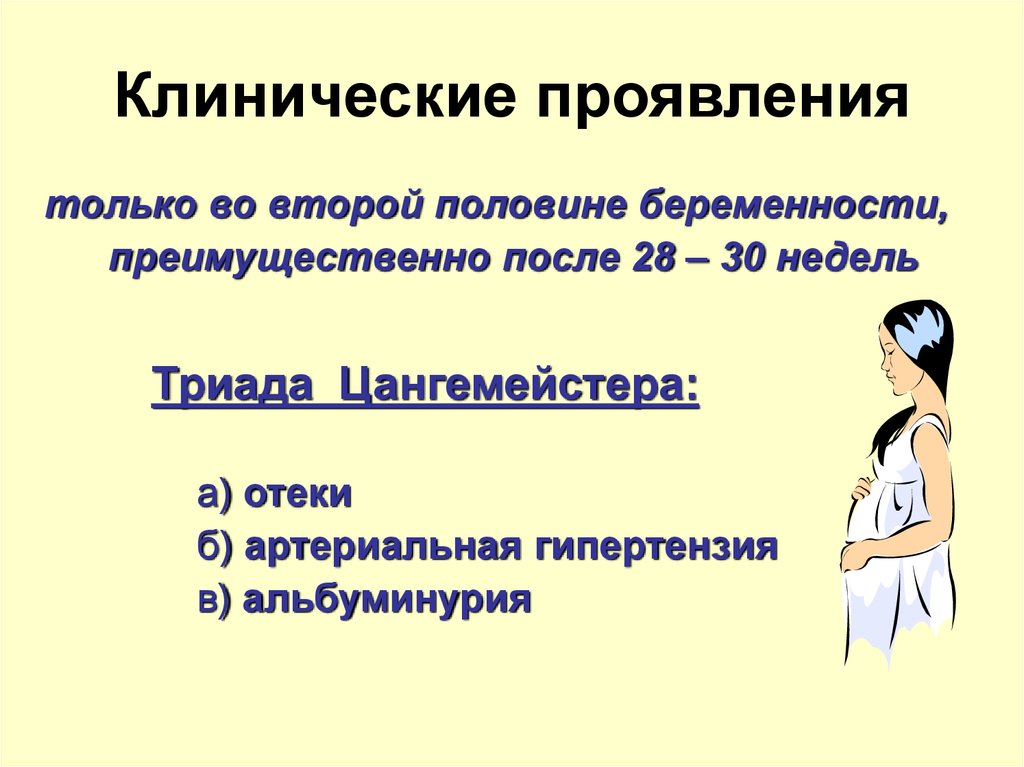 Клинические проявления

только во второй половине беременности, преимущественно после 28 – 30 недель

Триада Цангемейстера:

а) отеки
б) артериальная гипертензия
в) альбуминурия